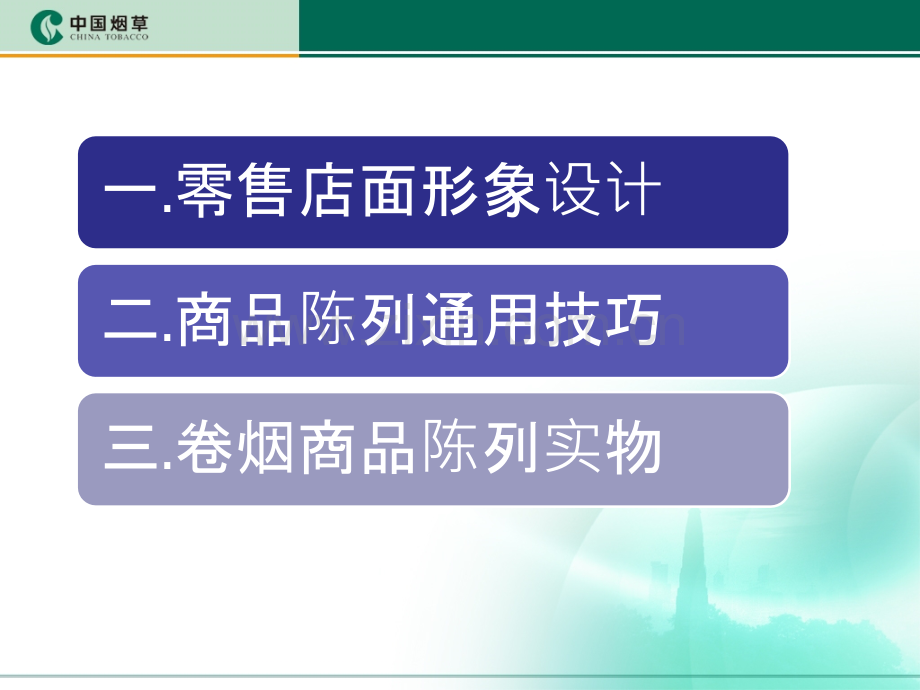 中国烟草
CHINA TOBACCO

一.零售店面形象设计

二.商品陈列通用技巧

三.卷烟商品陈列实物